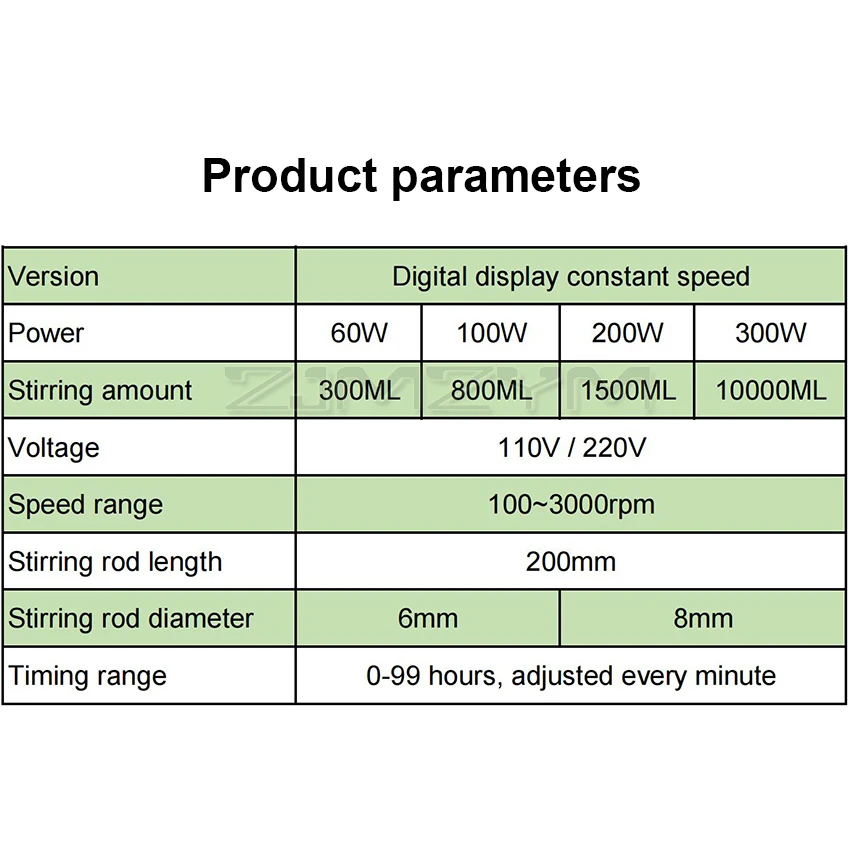 Product parameters

| Version | Digital display constant speed | | | |
|---|---|---|---|---|
| Power | 60W | 100W | 200W | 300W |
| Stirring amount | 300ML | 800ML | 1500ML | 10000ML |
| Voltage | 110V / 220V | | | |
| Speed range | 100~3000rpm | | | |
| Stirring rod length | 200mm | | | |
| Stirring rod diameter | 6mm | | 8mm | |
| Timing range | 0-99 hours, adjusted every minute | | | |

ZJMZYM